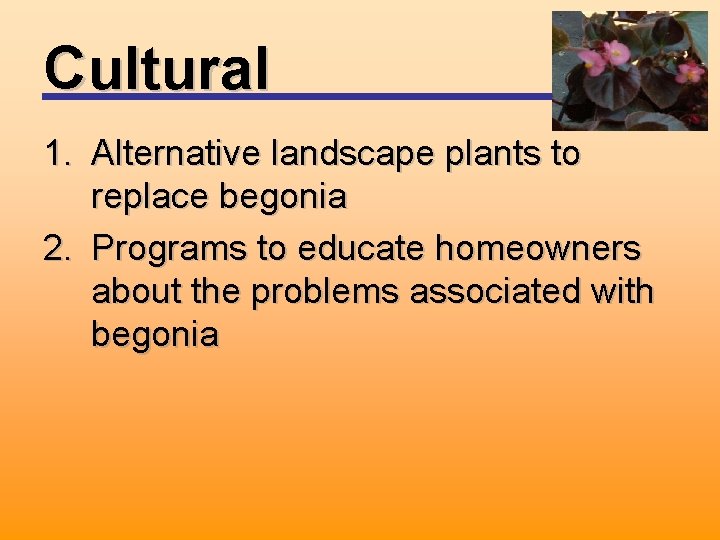 Cultural

1. Alternative landscape plants to replace begonia
2. Programs to educate homeowners about the problems associated with begonia